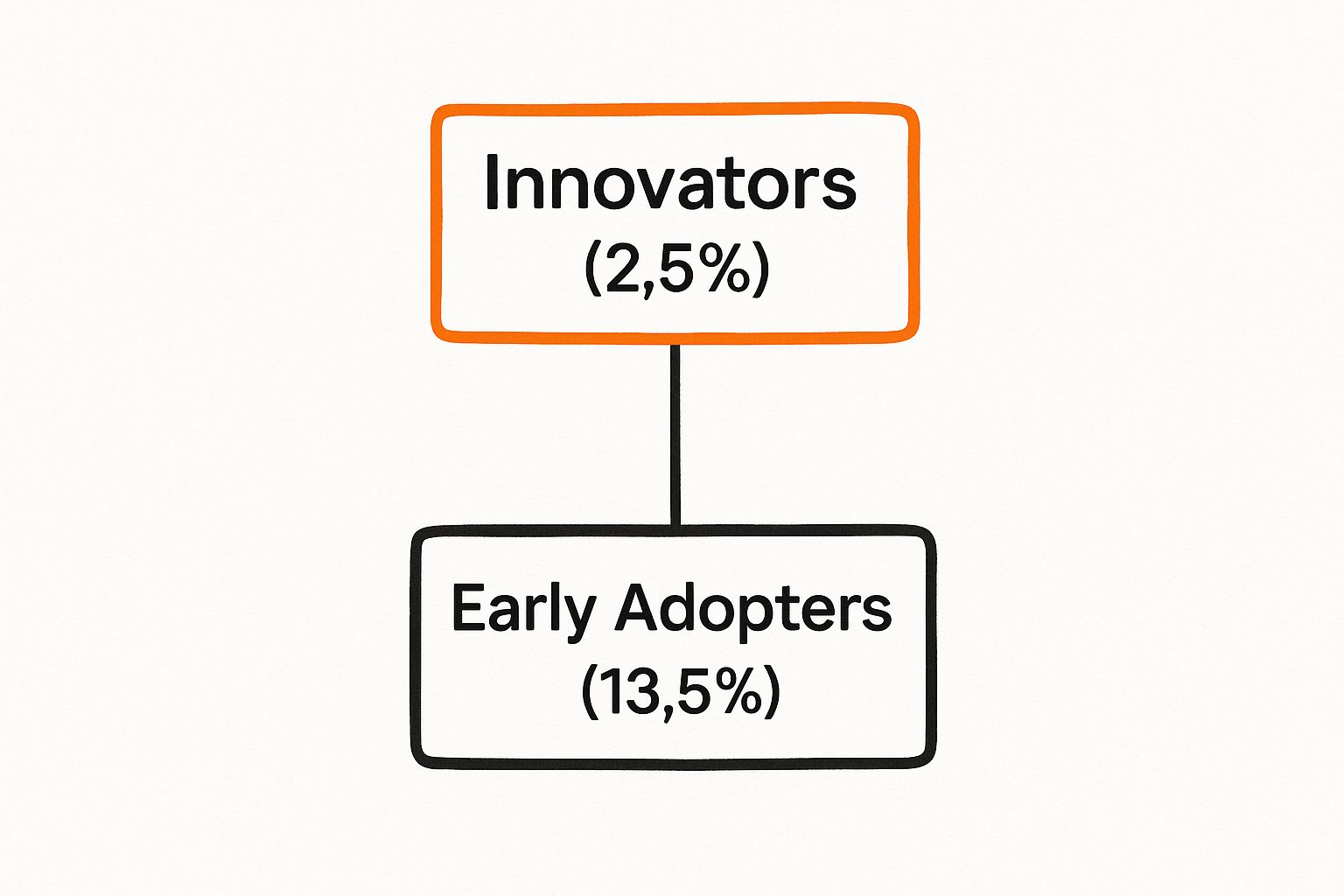 Innovators
(2,5%)

Early Adopters
(13,5%)